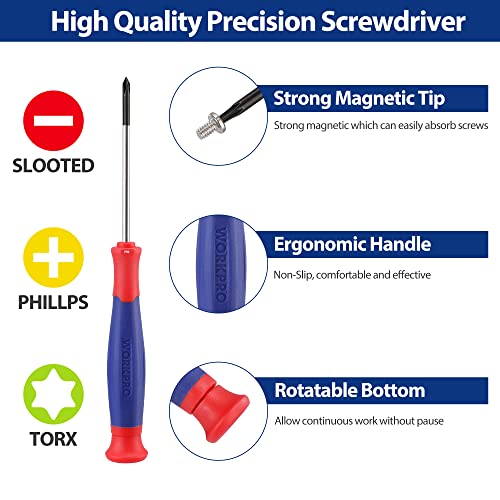 High Quality Precision Screwdriver

SLOOTED

PHILLPS

TORX

WORKPRO

Strong Magnetic Tip

Strong magnetic which can easily absorb screws

WORKPRO

Ergonomic Handle

Non-Slip, comfortable and effective

Rotatable Bottom

Allow continuous work without pause